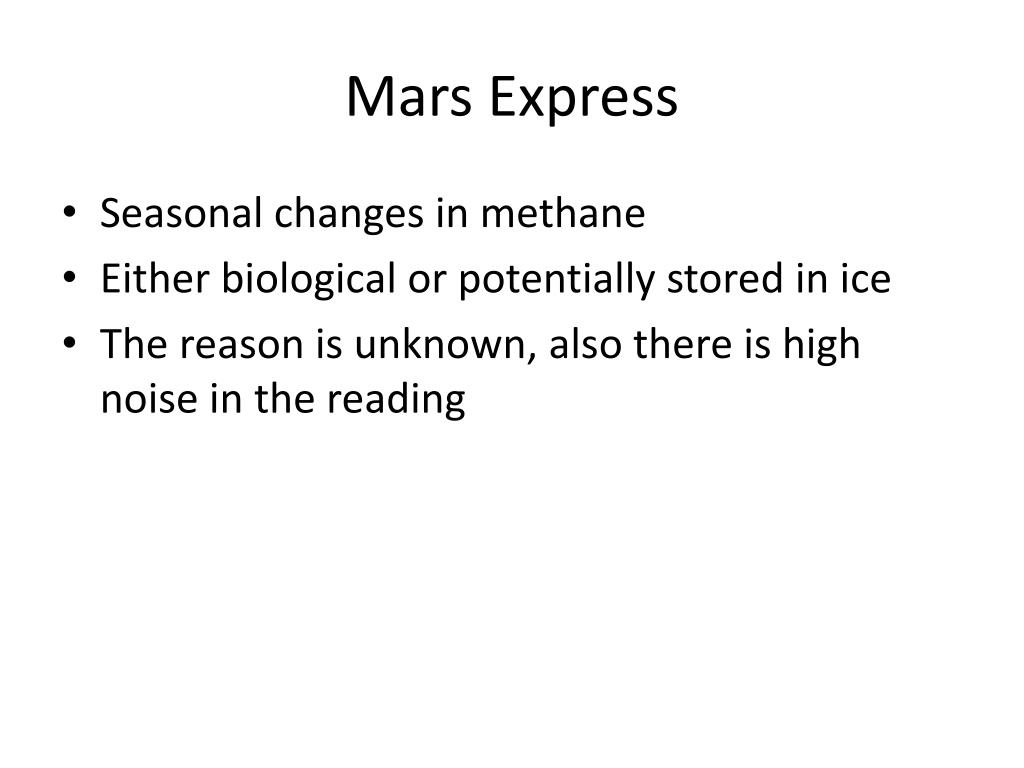 Mars Express

• Seasonal changes in methane
• Either biological or potentially stored in ice
• The reason is unknown, also there is high noise in the reading